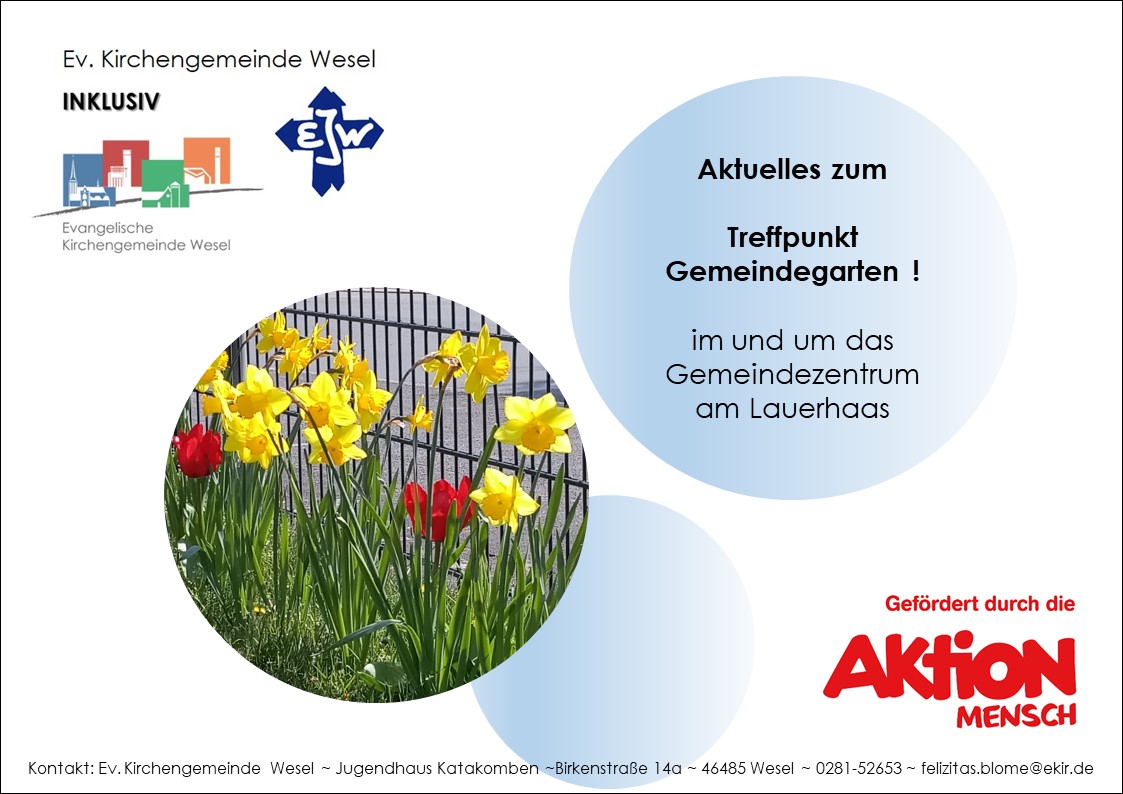 Ev. Kirchengemeinde Wesel

INKLUSIV

Evangelische Kirchengemeinde Wesel

EJW

Aktuelles zum

Treffpunkt Gemeindegarten !

im und um das Gemeindezentrum am Lauerhaas

Gefördert durch die

AKTION MENSCH

Kontakt: Ev. Kirchengemeinde Wesel ~ Jugendhaus Katakomben ~Birkenstraße 14a ~ 46485 Wesel ~ 0281-52653 ~ felizitas.blome@ekir.de